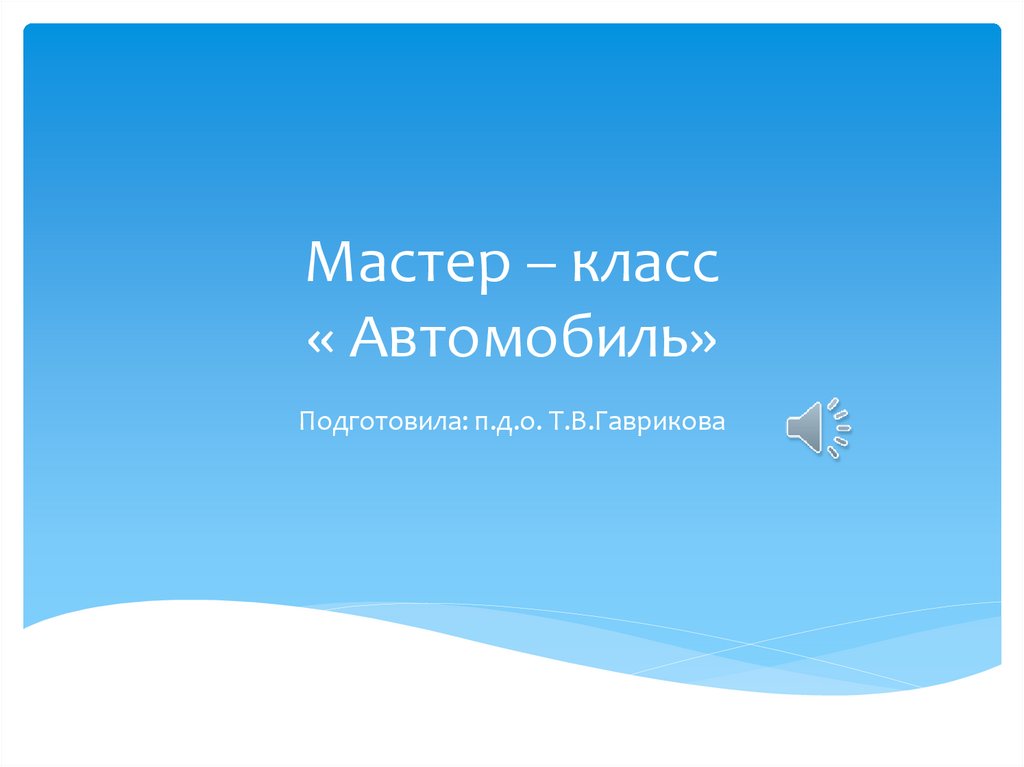 Мастер – класс
« Автомобиль»

Подготовила: п.д.о. Т.В.Гаврикова